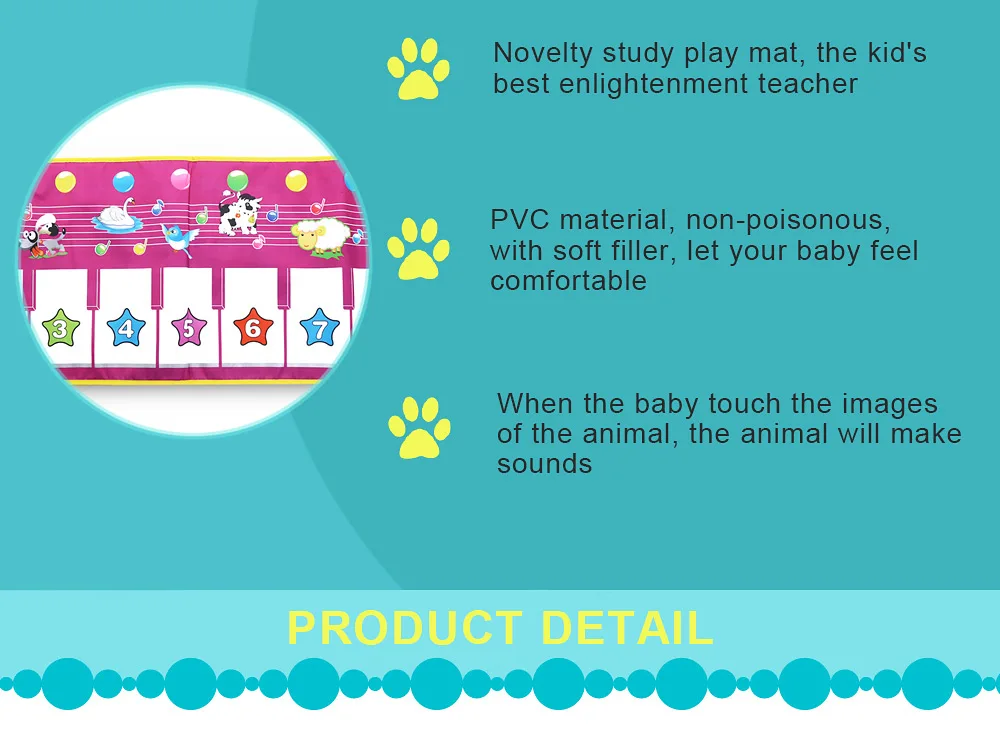 3
4
5
6
7

Novelty study play mat, the kid's best enlightenment teacher

PVC material, non-poisonous, with soft filler, let your baby feel comfortable

When the baby touch the images of the animal, the animal will make sounds

PRODUCT DETAIL